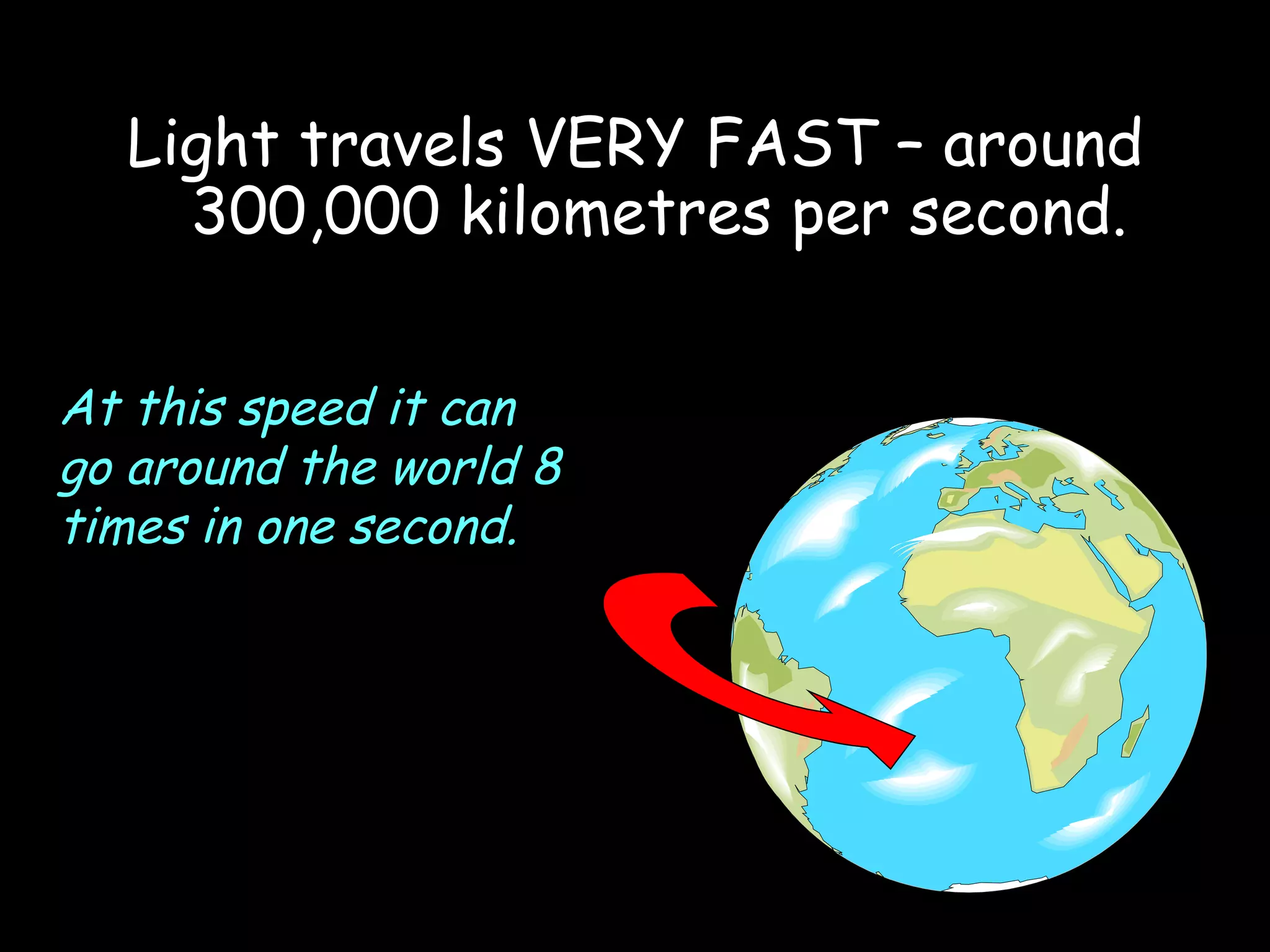 Light travels VERY FAST – around 300,000 kilometres per second.

At this speed it can go around the world 8 times in one second.